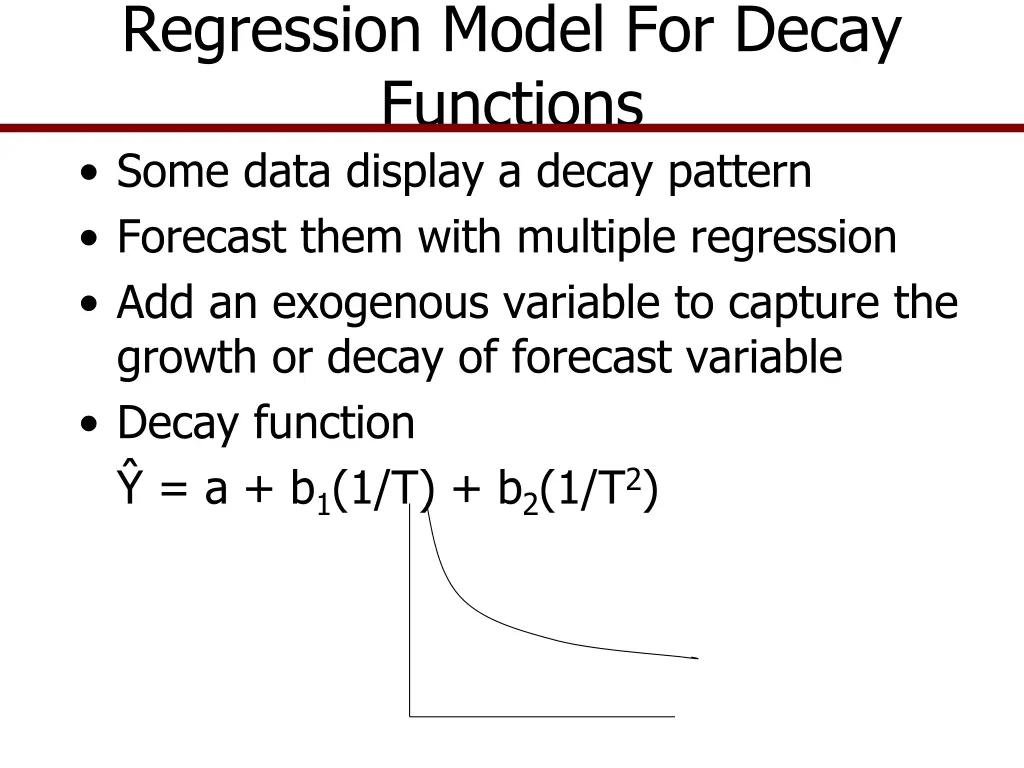 Regression Model For Decay Functions

• Some data display a decay pattern
• Forecast them with multiple regression
• Add an exogenous variable to capture the growth or decay of forecast variable
• Decay function
$\hat{Y} = a + b_1(1/T) + b_2(1/T^2)$